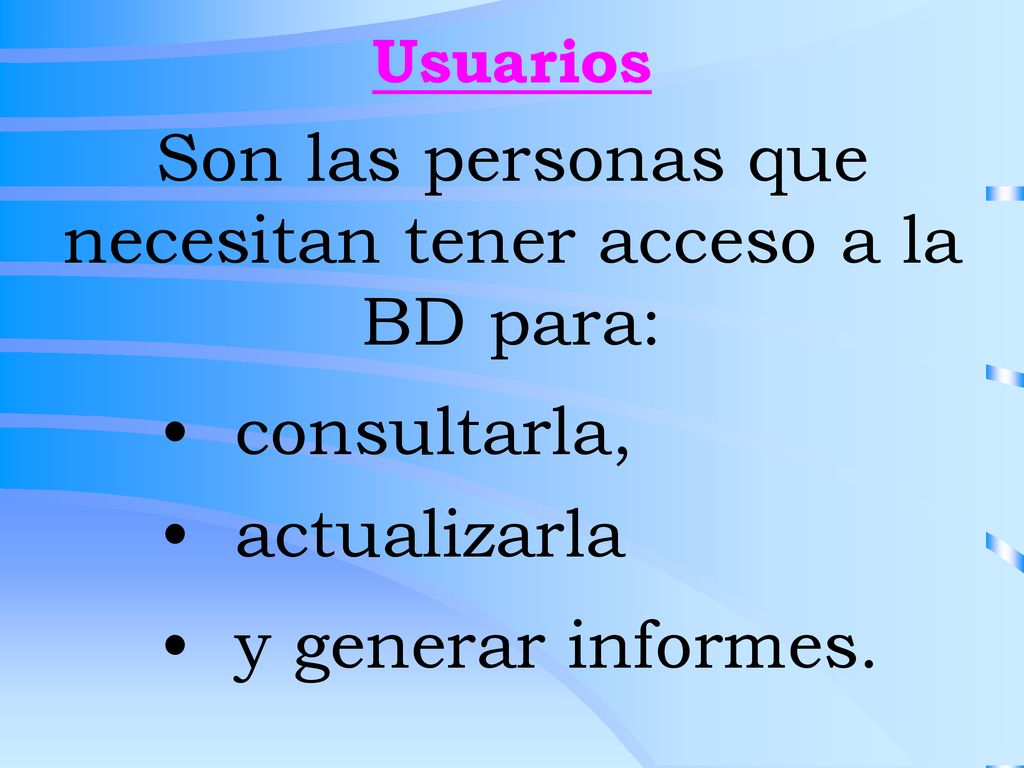 Usuarios

Son las personas que necesitan tener acceso a la BD para:

• consultarla,
• actualizarla
• y generar informes.